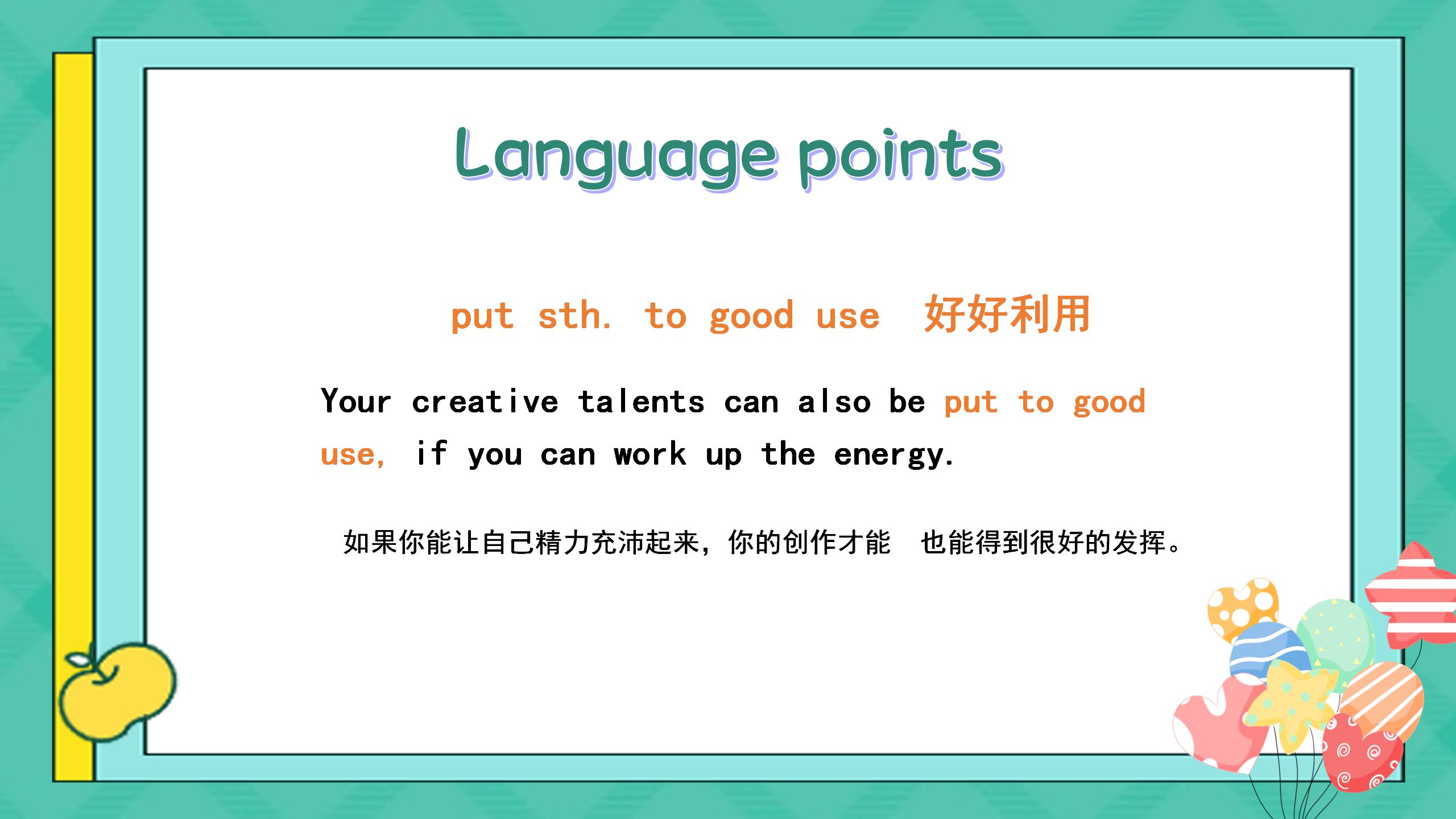 Language points

put sth. to good use 好好利用

Your creative talents can also be put to good use, if you can work up the energy.

如果你能让自己精力充沛起来，你的创作才能 也能得到很好的发挥。